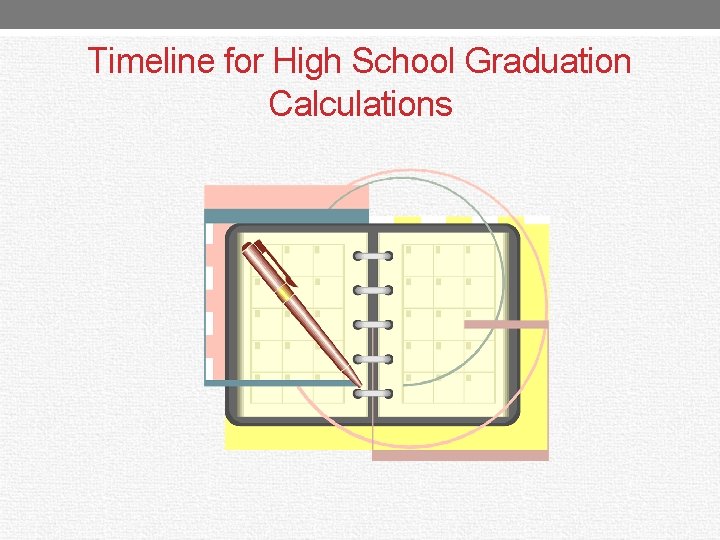 Timeline for High School Graduation Calculations